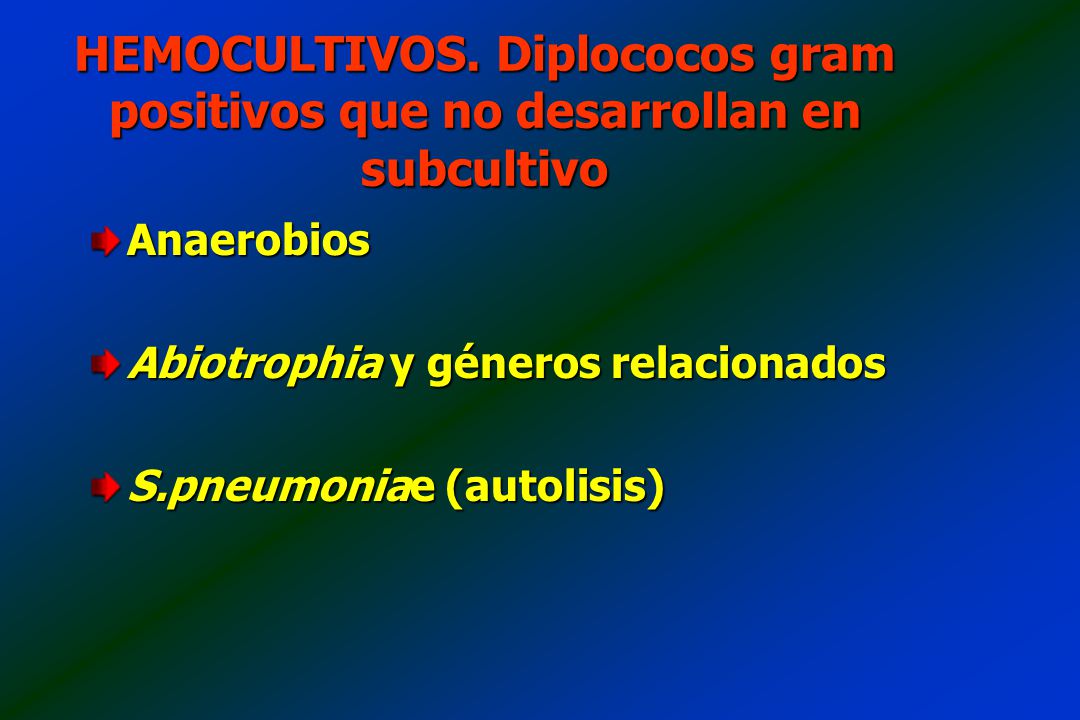 HEMOCULTIVOS. Diplococos gram positivos que no desarrollan en subcultivo

Anaerobios

Abiotrophia y géneros relacionados

S.pneumoniae (autolisis)